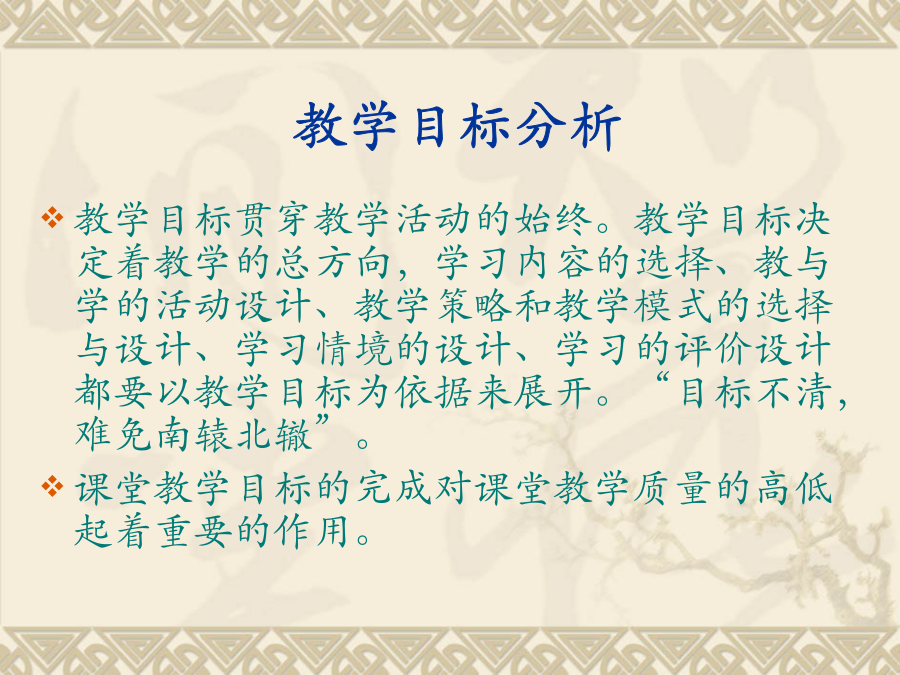 教学目标分析

❖ 教学目标贯穿教学活动的始终。教学目标决定着教学的总方向，学习内容的选择、教与学的活动设计、教学策略和教学模式的选择与设计、学习情境的设计、学习的评价设计都要以教学目标为依据来展开。“目标不清，难免南辕北辙”。

❖ 课堂教学目标的完成对课堂教学质量的高低起着重要的作用。